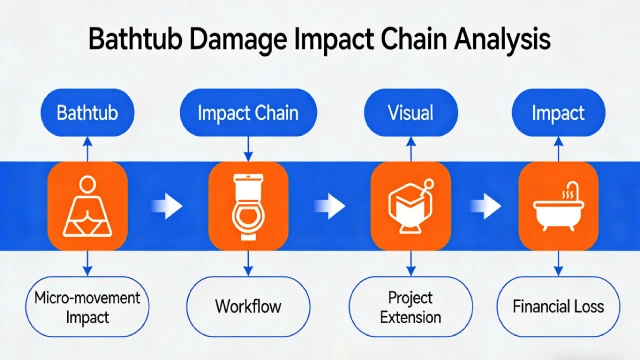 Bathtub Damage Impact Chain Analysis

Bathtub

Impact Chain

Visual

Impact

Micro-movement Impact

Workflow

Project Extension

Financial Loss